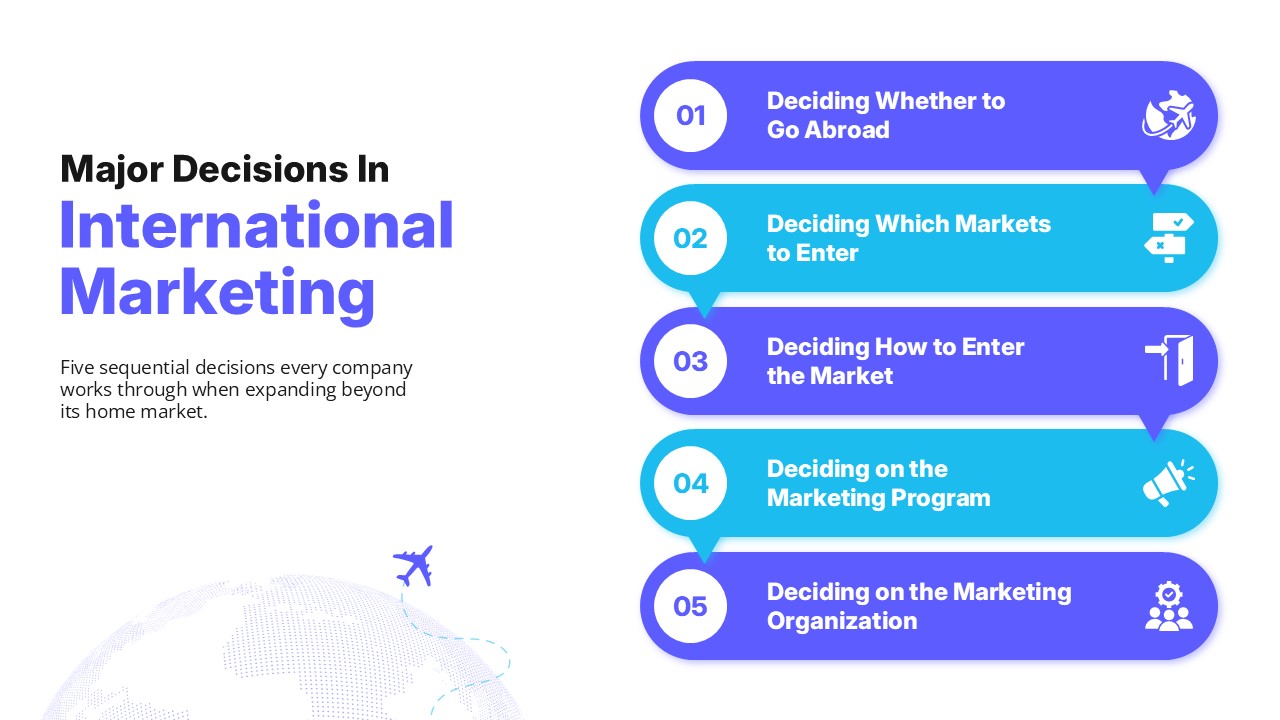 Major Decisions In
International Marketing

Five sequential decisions every company works through when expanding beyond its home market.

01
Deciding Whether to Go Abroad

02
Deciding Which Markets to Enter

03
Deciding How to Enter the Market

04
Deciding on the Marketing Program

05
Deciding on the Marketing Organization